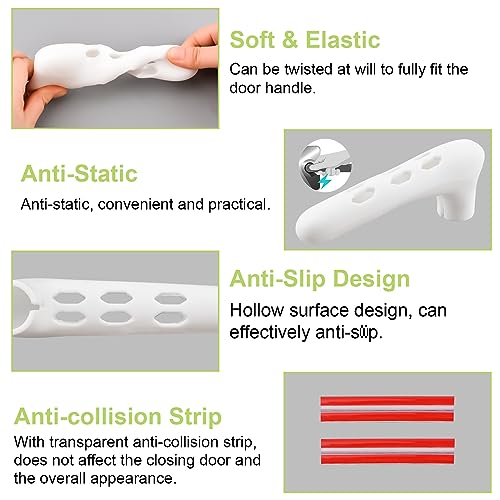 Soft & Elastic

Can be twisted at will to fully fit the door handle.

Anti-Static

Anti-static, convenient and practical.

Anti-Slip Design

Hollow surface design, can effectively anti-slip.

Anti-collision Strip

With transparent anti-collision strip, does not affect the closing door and the overall appearance.